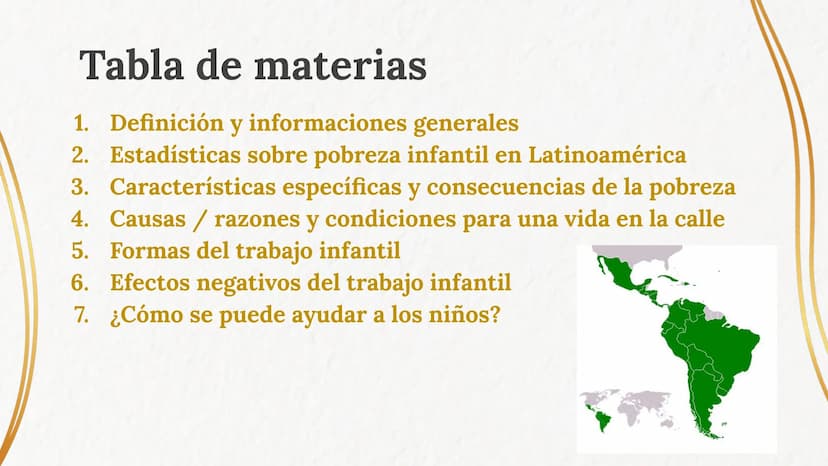 Tabla de materias

1. Definición y informaciones generales
2. Estadísticas sobre pobreza infantil en Latinoamérica
3. Características específicas y consecuencias de la pobreza
4. Causas / razones y condiciones para una vida en la calle
5. Formas del trabajo infantil
6. Efectos negativos del trabajo infantil
7. ¿Cómo se puede ayudar a los niños?